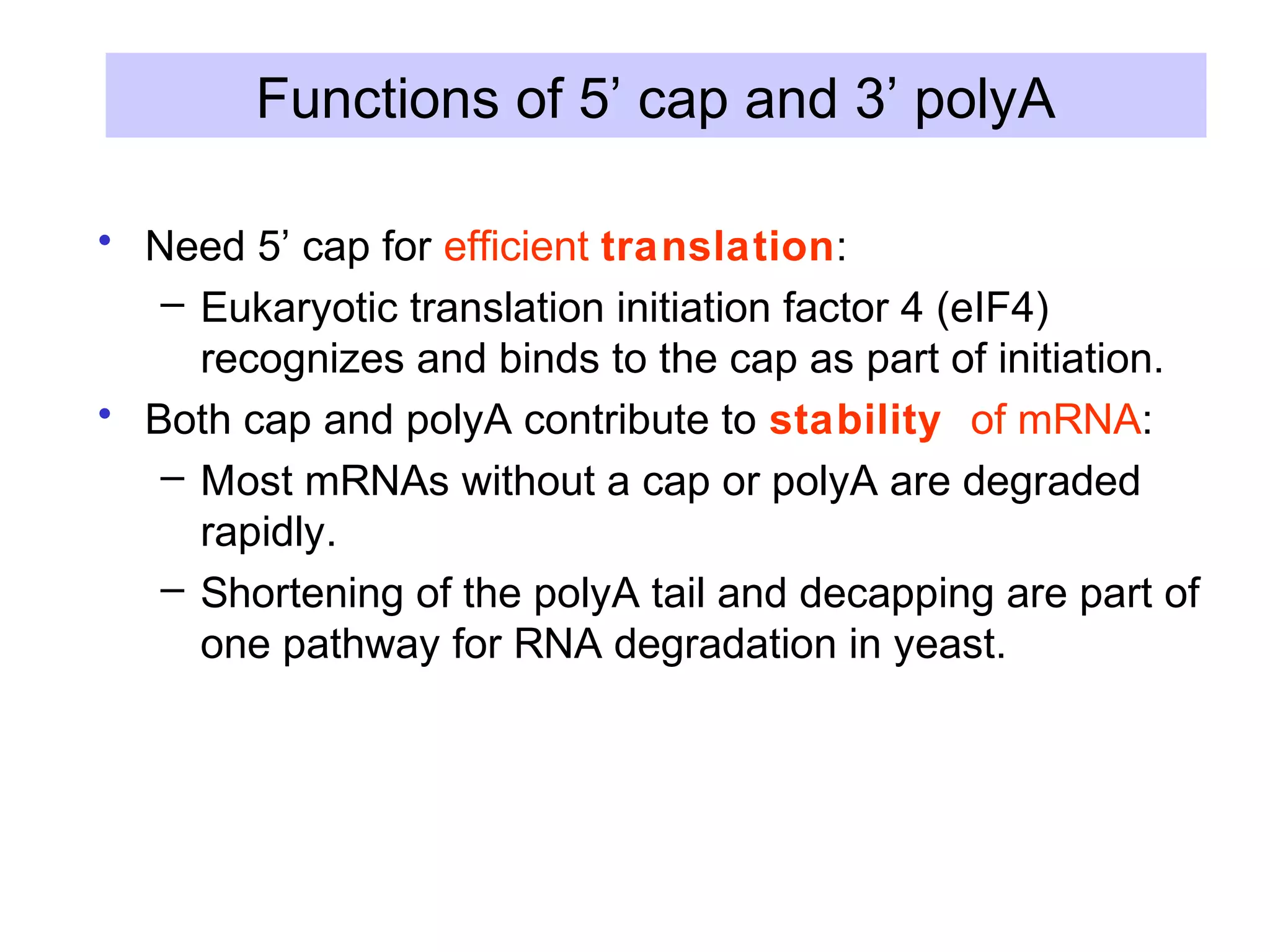 Functions of 5’ cap and 3’ polyA

• Need 5’ cap for efficient translation:
  – Eukaryotic translation initiation factor 4 (eIF4) recognizes and binds to the cap as part of initiation.
• Both cap and polyA contribute to stability of mRNA:
  – Most mRNAs without a cap or polyA are degraded rapidly.
  – Shortening of the polyA tail and decapping are part of one pathway for RNA degradation in yeast.